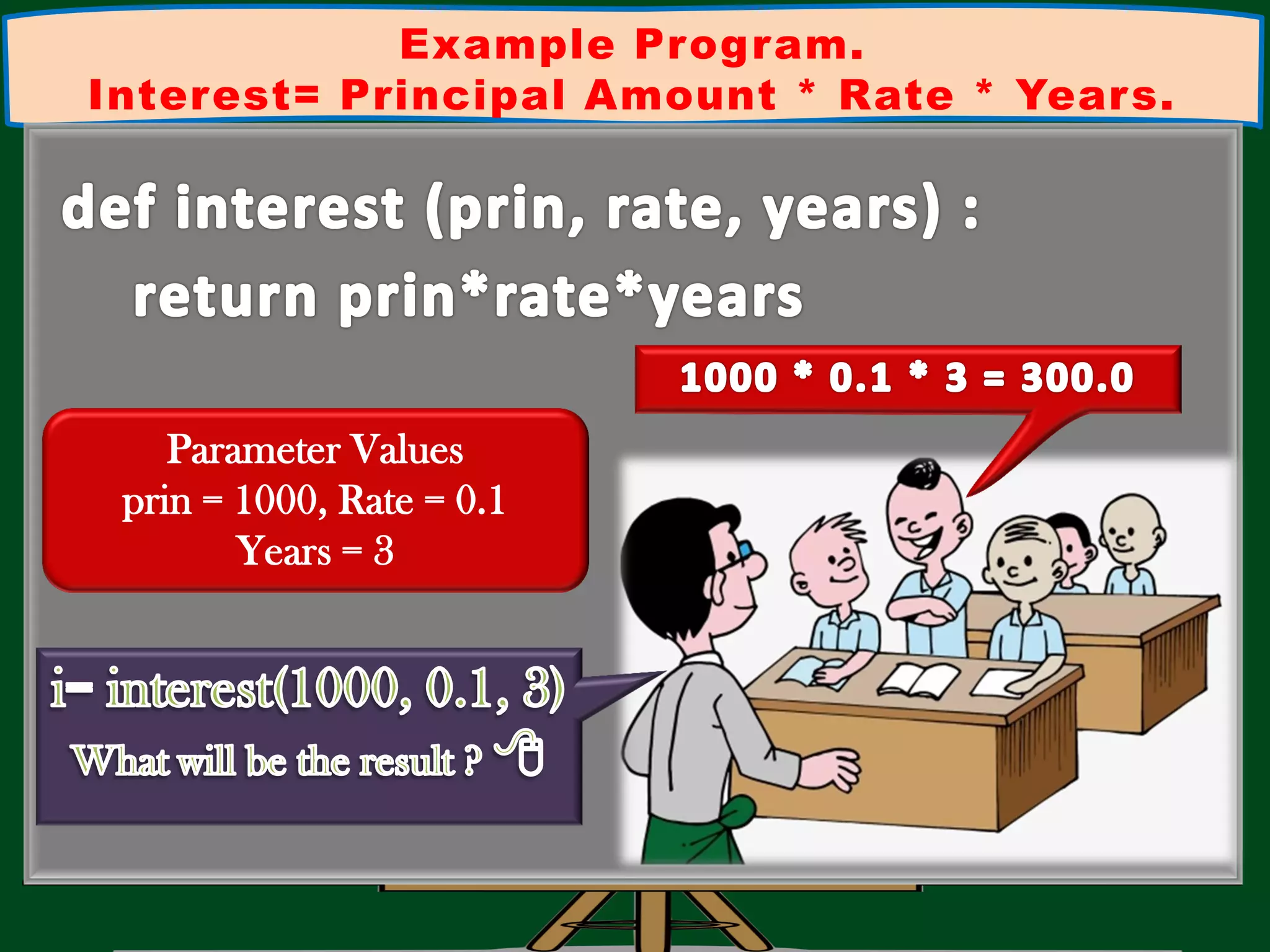 Example Program.
Interest= Principal Amount * Rate * Years.

def interest (prin, rate, years) :
return prin*rate*years

1000 * 0.1 * 3 = 300.0

Parameter Values
prin = 1000, Rate = 0.1
Years = 3

i= interest(1000, 0.1, 3)
What will be the result ?